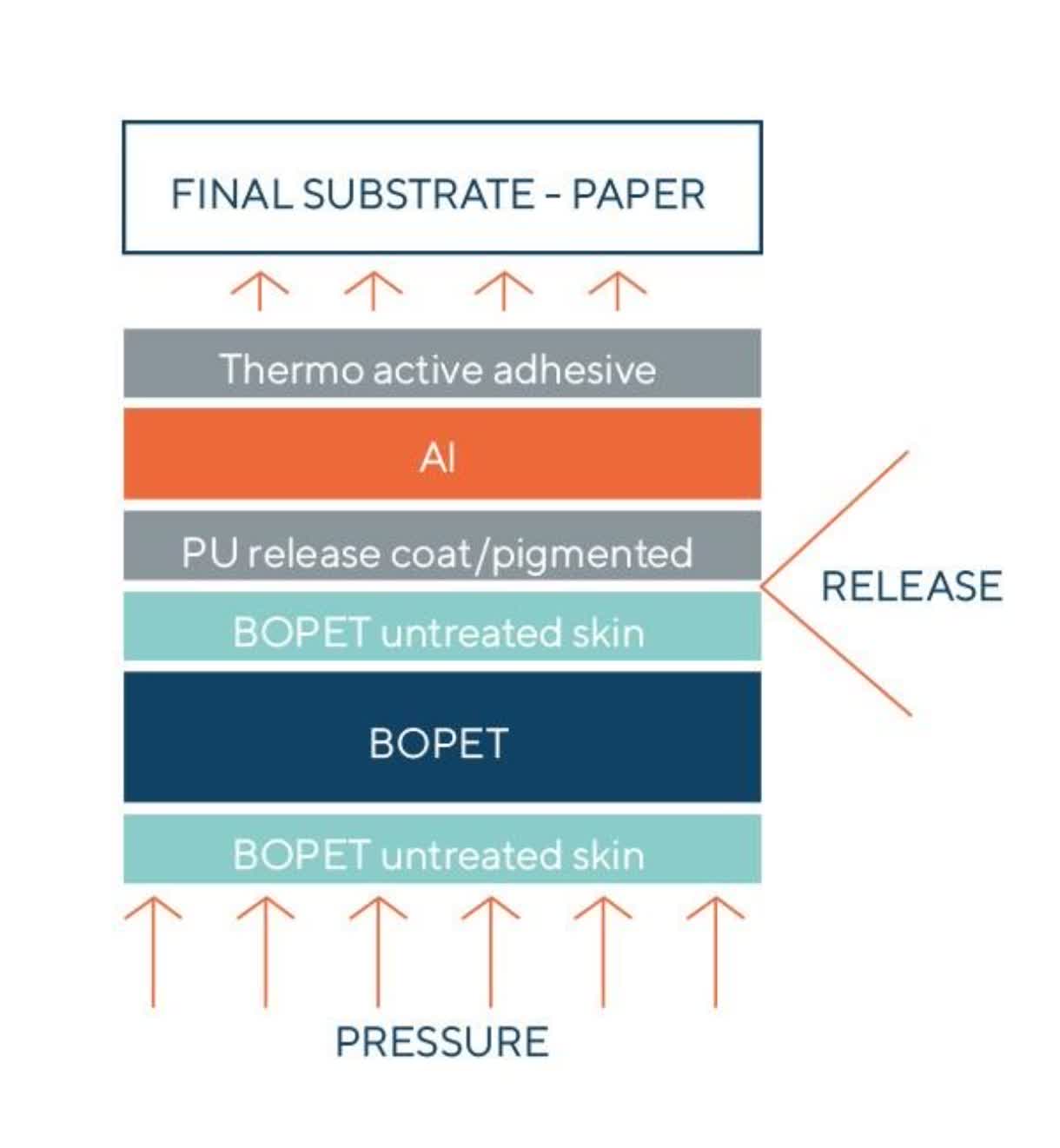 FINAL SUBSTRATE - PAPER

Thermo active adhesive

Al

PU release coat/pigmented

BOPET untreated skin

BOPET

BOPET untreated skin

RELEASE

PRESSURE